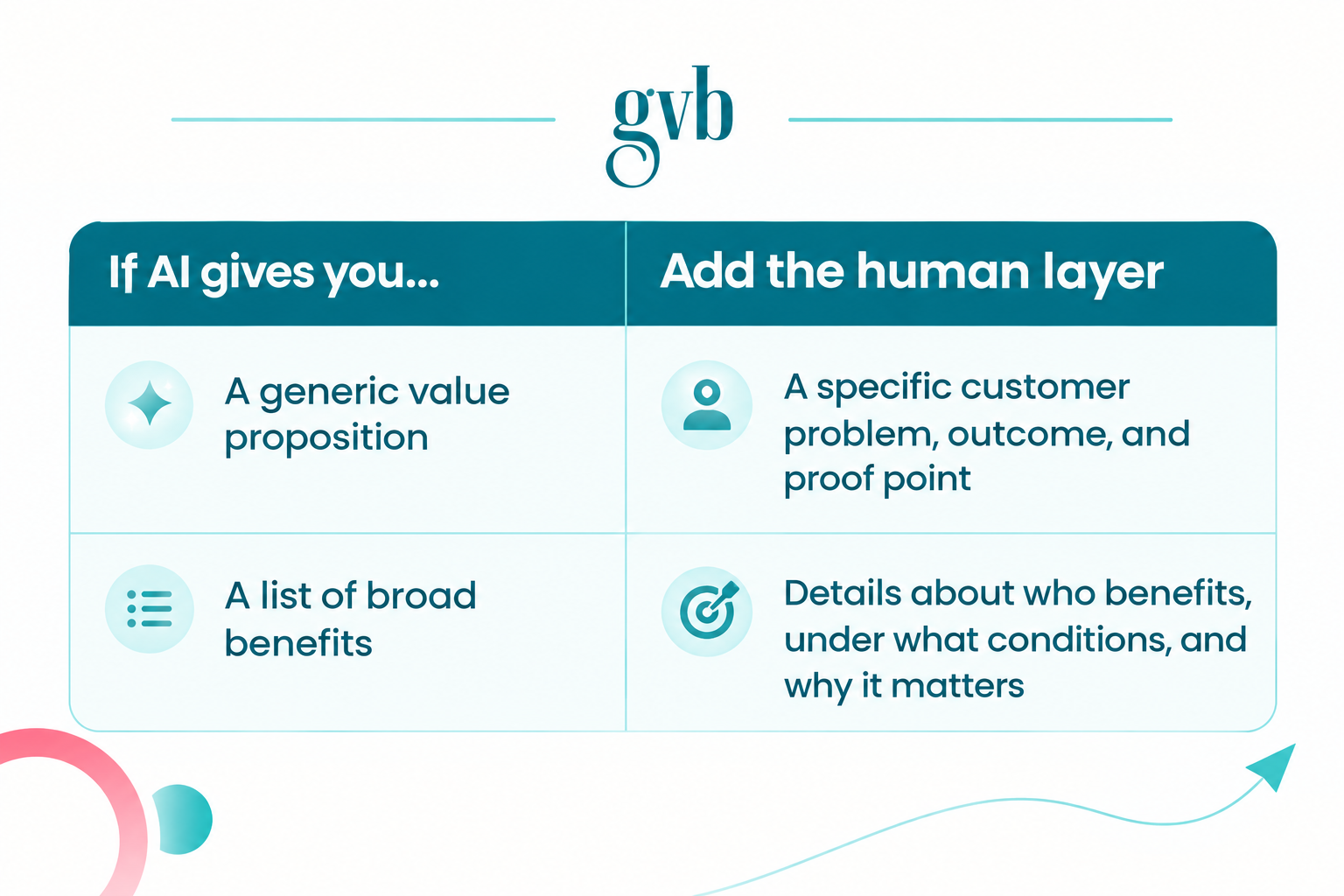 gvb

| If AI gives you... | Add the human layer |
|---|---|
| A generic value proposition | A specific customer problem, outcome, and proof point |
| A list of broad benefits | Details about who benefits, under what conditions, and why it matters |